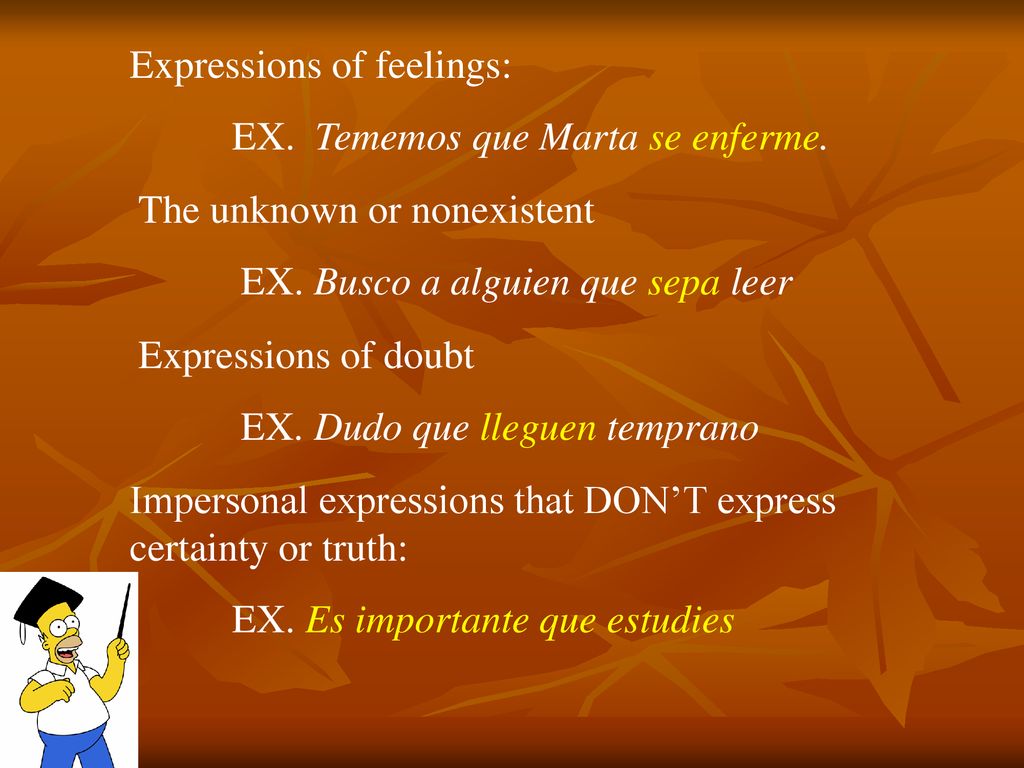 Expressions of feelings:

EX. Tememos que Marta se enferme.

The unknown or nonexistent

EX. Busco a alguien que sepa leer

Expressions of doubt

EX. Dudo que lleguen temprano

Impersonal expressions that DON'T express certainty or truth:

EX. Es importante que estudies